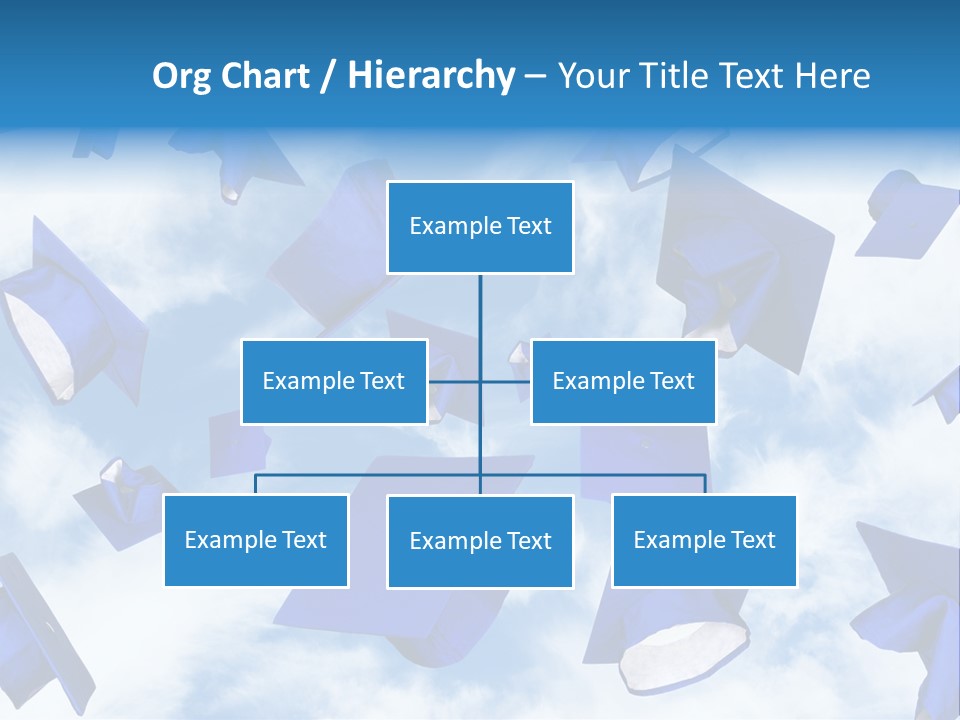 Org Chart / Hierarchy – Your Title Text Here

Example Text

Example Text

Example Text

Example Text

Example Text

Example Text